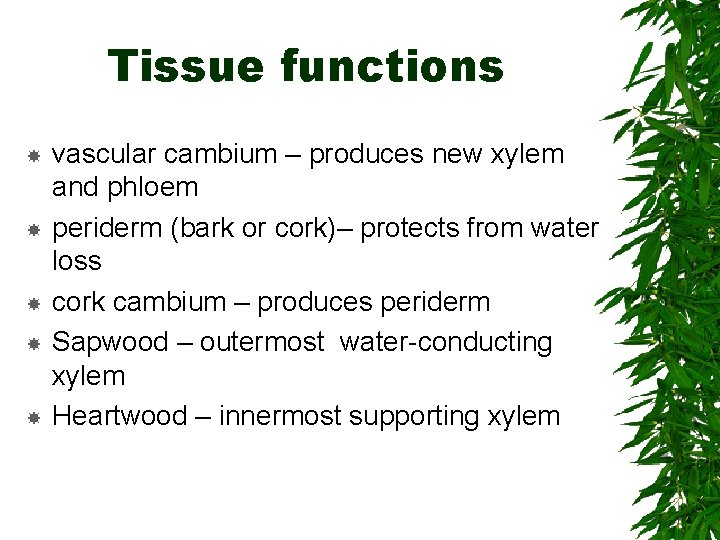 Tissue functions

- vascular cambium – produces new xylem and phloem
- periderm (bark or cork)– protects from water loss
- cork cambium – produces periderm
- Sapwood – outermost water-conducting xylem
- Heartwood – innermost supporting xylem